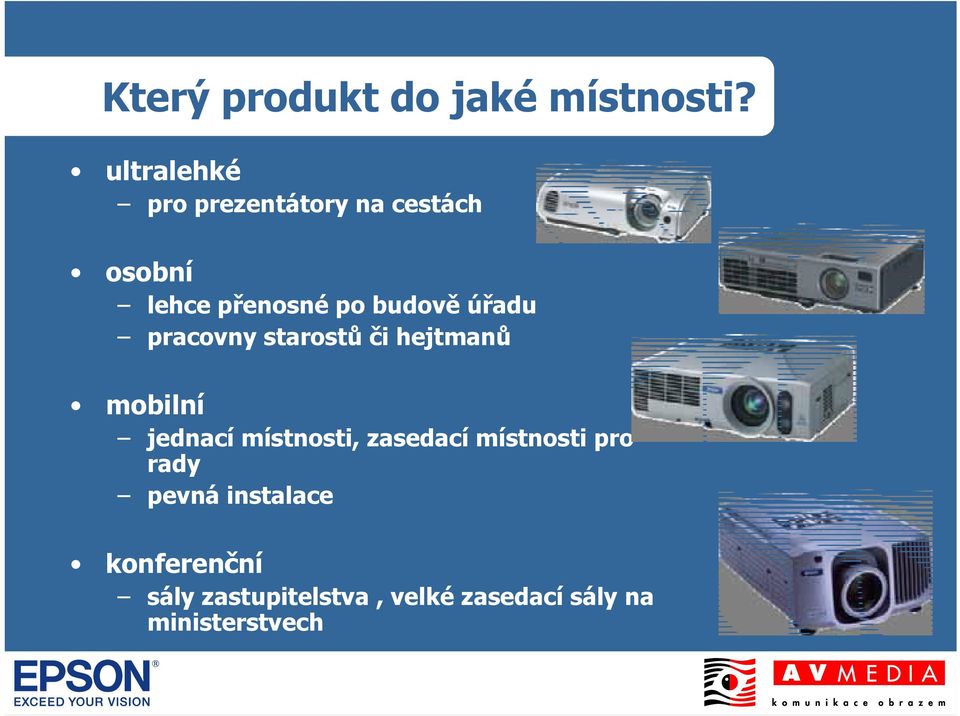 Který produkt do jaké místnosti?

• ultralehké
– pro prezentátory na cestách

• osobní
– lehce přenosné po budově úřadu
– pracovny starostů či hejtmanů

• mobilní
– jednací místnosti, zasedací místnosti pro rady
– pevná instalace

• konferenční
– sály zastupitelstva , velké zasedací sály na ministerstvech

EPSON®
EXCEED YOUR VISION

AV MEDIA
komunikace obrazem